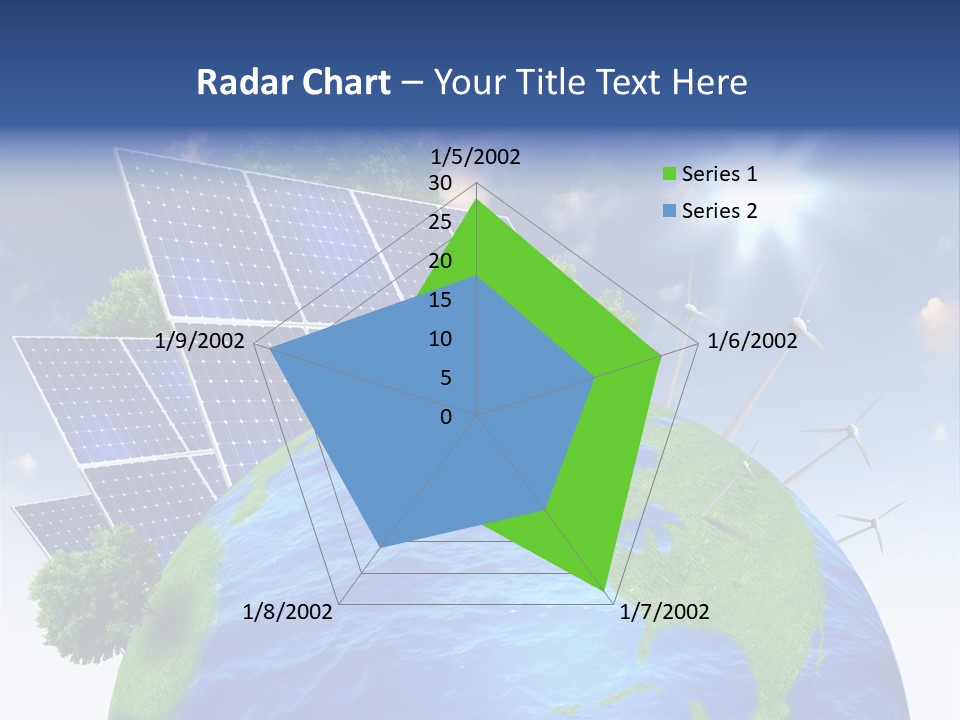 Radar Chart – Your Title Text Here

1/5/2002
30
25
20
15
10
5
0
1/6/2002
1/7/2002
1/8/2002
1/9/2002

Series 1
Series 2